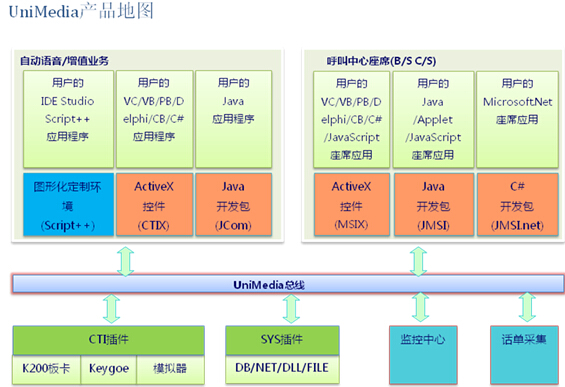 UniMedia产品地图

自动语音/增值业务

用户的 IDE Studio Script++ 应用程序

用户的 VC/VB/PB/Delphi/CB/C# 应用程序

用户的 Java 应用程序

图形化定制环境 (Script++)

ActiveX 控件 (CTIX)

Java 开发包 (JCom)

呼叫中心座席(B/S C/S)

用户的 VC/VB/PB/Delphi/CB/C# /JavaScript 座席应用

用户的 Java /Applet /JavaScript 座席应用

用户的 MicrosoftNet 座席应用

ActiveX 控件 (MSIX)

Java 开发包 (JMSI)

C# 开发包 (JMSI.net)

UniMedia总线

CTI插件

K200板卡

Keygoe

模拟器

SYS插件

DB/NET/DLL/FILE

监控中心

话单采集